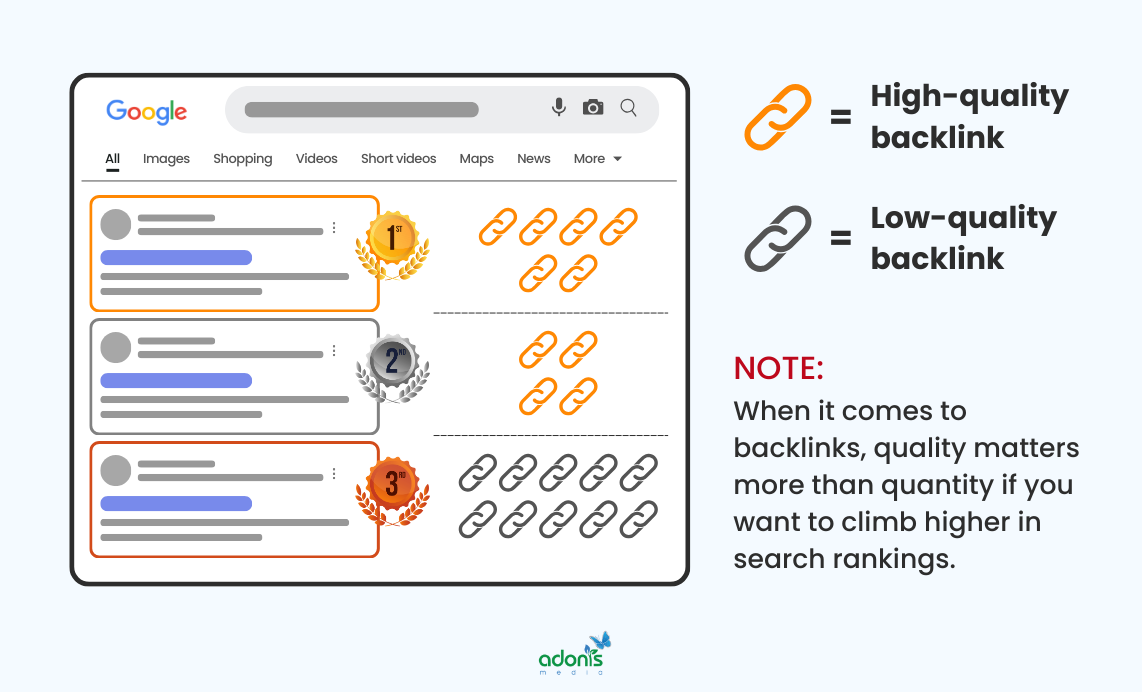 Google

All Images Shopping Videos Short videos Maps News More

1ST

2ND

3RD

= High-quality backlink

= Low-quality backlink

NOTE:
When it comes to backlinks, quality matters more than quantity if you want to climb higher in search rankings.

adonis
media